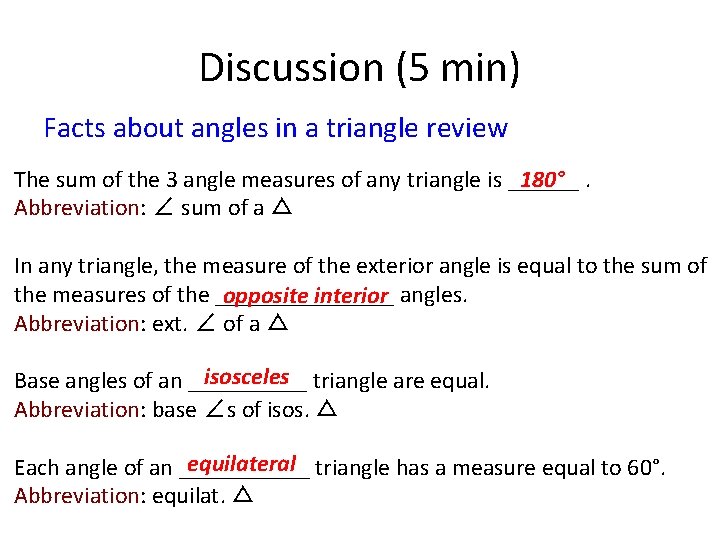 Discussion (5 min)

Facts about angles in a triangle review

The sum of the 3 angle measures of any triangle is 180° .
Abbreviation: $\angle$ sum of a $\triangle$

In any triangle, the measure of the exterior angle is equal to the sum of the measures of the opposite interior angles.
Abbreviation: ext. $\angle$ of a $\triangle$

Base angles of an isosceles triangle are equal.
Abbreviation: base $\angle$s of isos. $\triangle$

Each angle of an equilateral triangle has a measure equal to 60°.
Abbreviation: equilat. $\triangle$